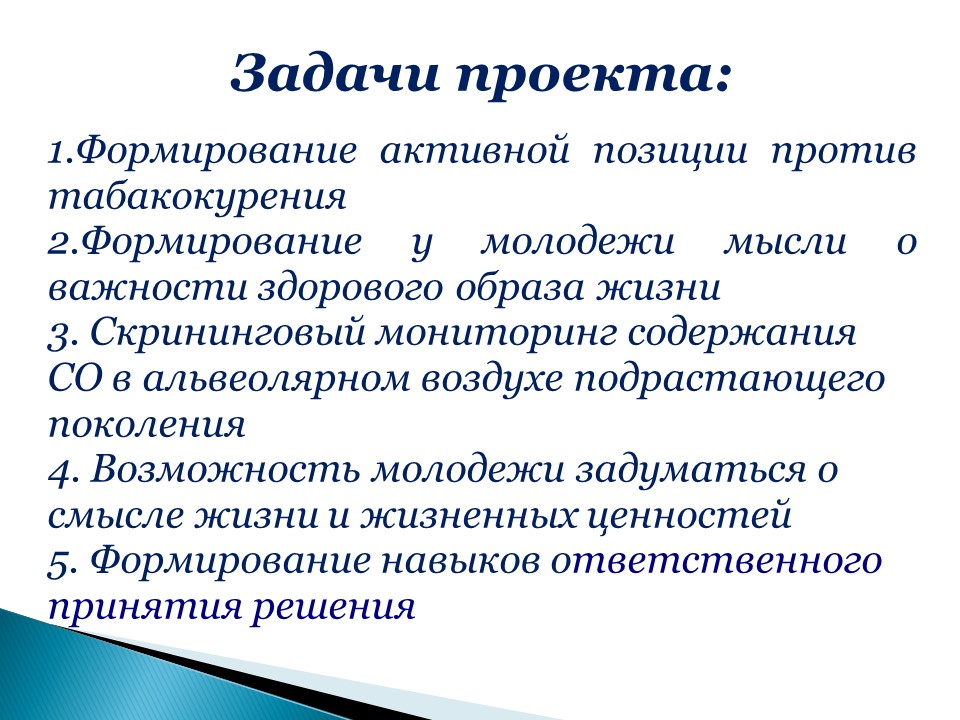 Задачи проекта:

1.Формирование активной позиции против табакокурения
2.Формирование у молодежи мысли о важности здорового образа жизни
3. Скрининговый мониторинг содержания СО в альвеолярном воздухе подрастающего поколения
4. Возможность молодежи задуматься о смысле жизни и жизненных ценностей
5. Формирование навыков ответственного принятия решения